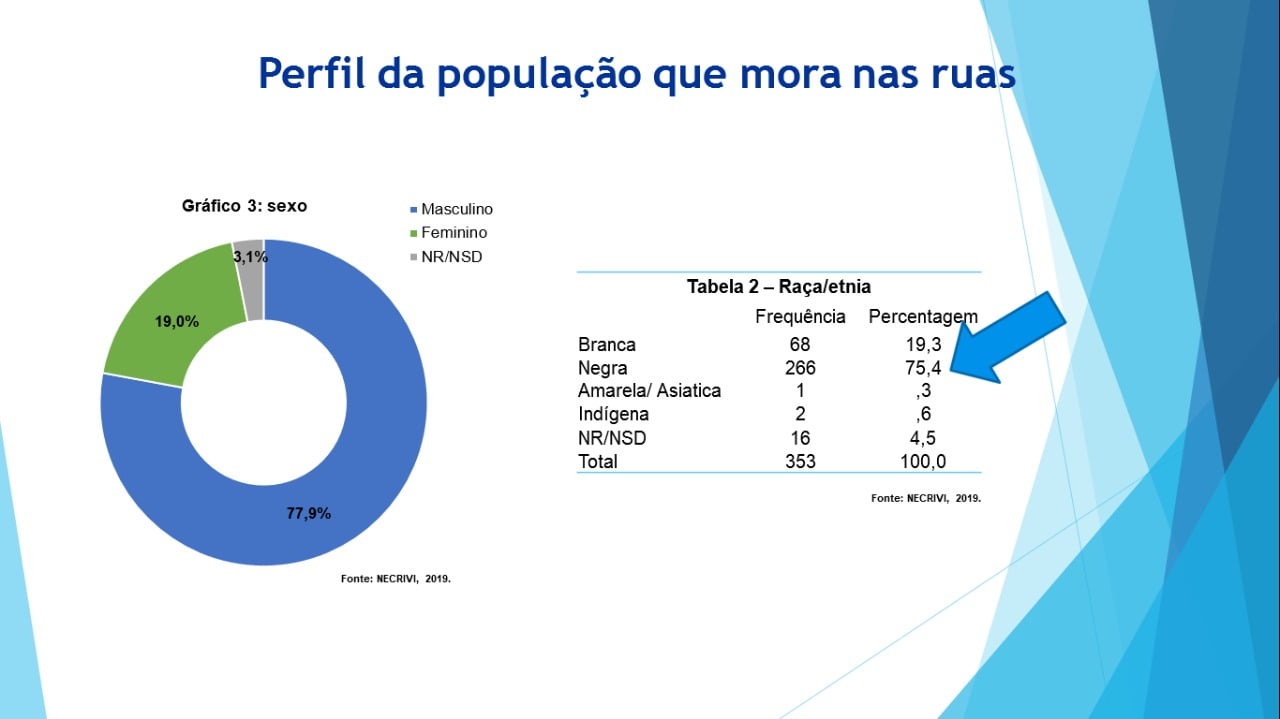 Perfil da população que mora nas ruas

Gráfico 3: sexo

Masculino
Feminino
NR/NSD

3,1%
19,0%
77,9%

Fonte: NECRIVI, 2019.

Tabela 2 – Raça/etnia

| | Frequência | Percentagem |
|---|---|---|
| Branca | 68 | 19,3 |
| Negra | 266 | 75,4 |
| Amarela/ Asiatica | 1 | ,3 |
| Indígena | 2 | ,6 |
| NR/NSD | 16 | 4,5 |
| Total | 353 | 100,0 |

Fonte: NECRIVI, 2019.